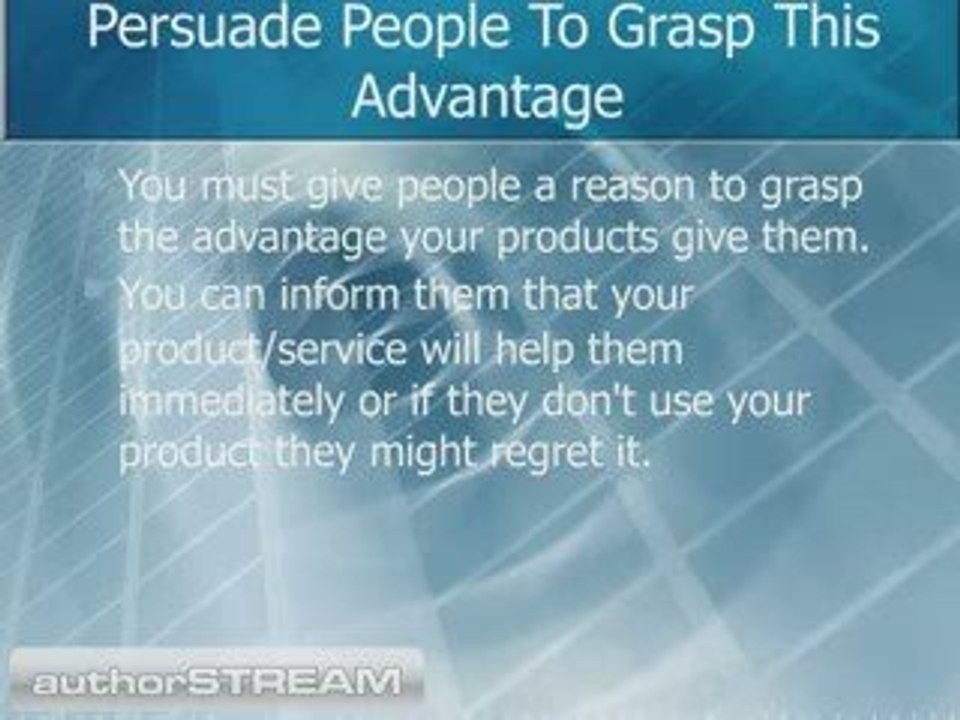 Persuade People To Grasp This Advantage

You must give people a reason to grasp the advantage your products give them.

You can inform them that your product/service will help them immediately or if they don't use your product they might regret it.

authorSTREAM